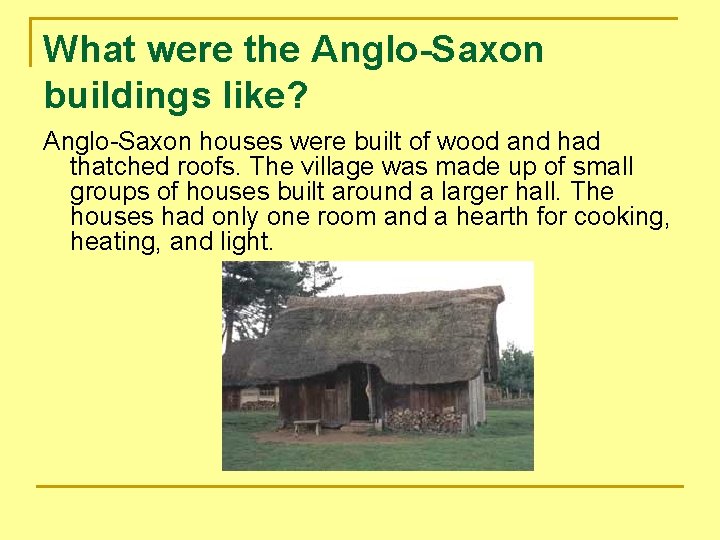 What were the Anglo-Saxon buildings like?

Anglo-Saxon houses were built of wood and had thatched roofs. The village was made up of small groups of houses built around a larger hall. The houses had only one room and a hearth for cooking, heating, and light.